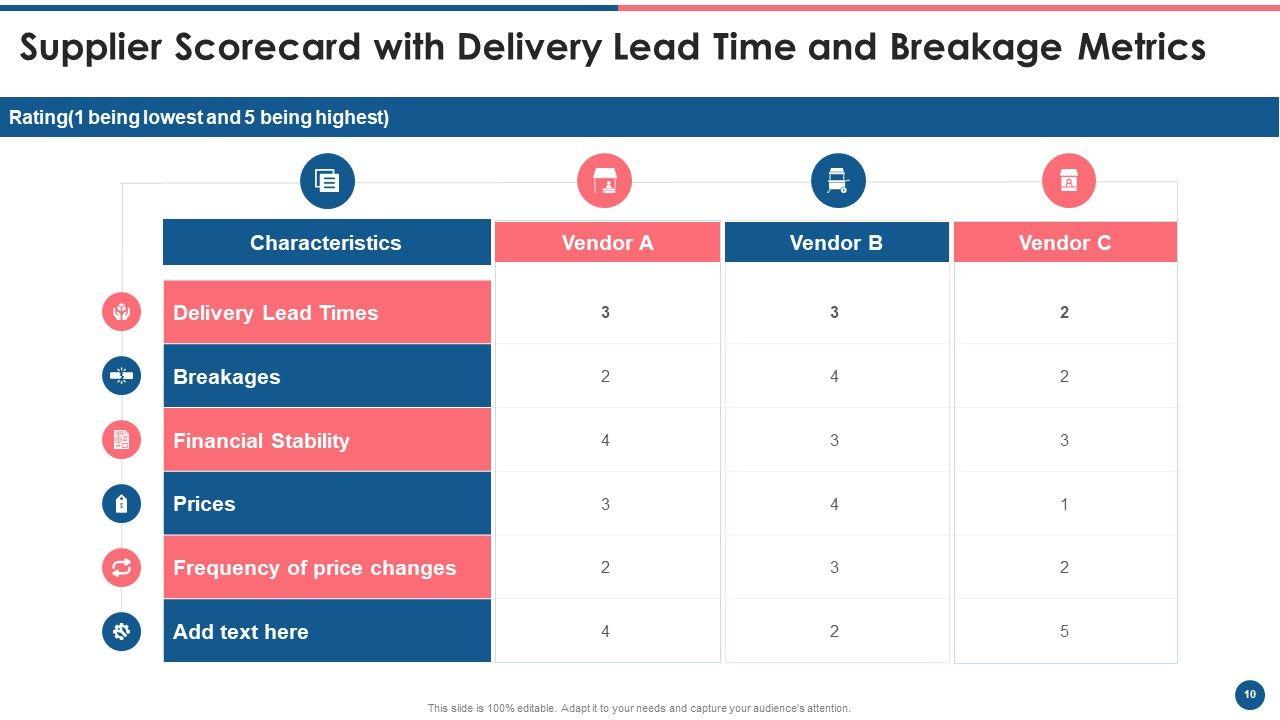 Supplier Scorecard with Delivery Lead Time and Breakage Metrics

Rating(1 being lowest and 5 being highest)

| Characteristics | Vendor A | Vendor B | Vendor C |
|---|---|---|---|
| Delivery Lead Times | 3 | 3 | 2 |
| Breakages | 2 | 4 | 2 |
| Financial Stability | 4 | 3 | 3 |
| Prices | 3 | 4 | 1 |
| Frequency of price changes | 2 | 3 | 2 |
| Add text here | 4 | 2 | 5 |

This slide is 100% editable. Adapt it to your needs and capture your audience's attention.

10